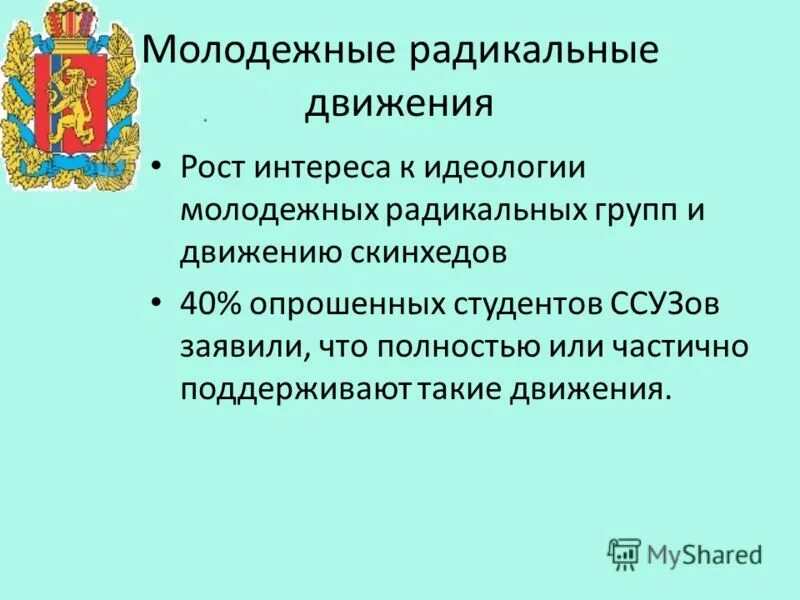 Молодежные радикальные движения

• Рост интереса к идеологии молодежных радикальных групп и движению скинхедов

• 40% опрошенных студентов ССУЗов заявили, что полностью или частично поддерживают такие движения.

MyShared